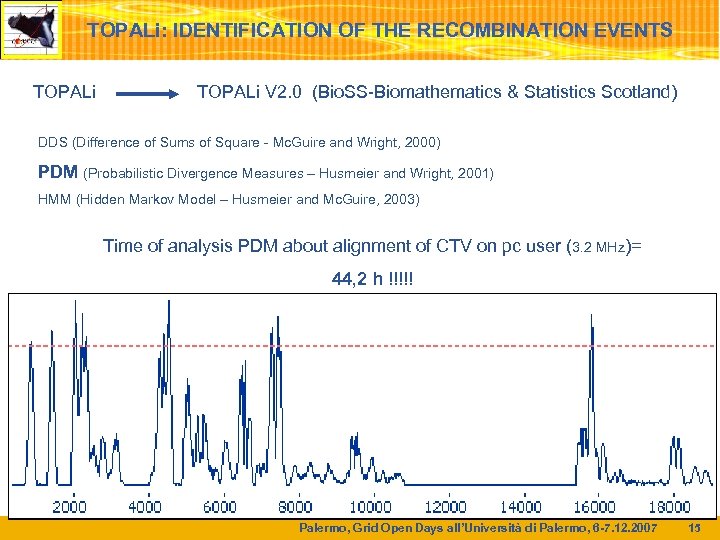 TOPALi: IDENTIFICATION OF THE RECOMBINATION EVENTS

TOPALi → TOPALi V2.0 (BioSS-Biomathematics & Statistics Scotland)

DDS (Difference of Sums of Square - McGuire and Wright, 2000)

PDM (Probabilistic Divergence Measures – Husmeier and Wright, 2001)

HMM (Hidden Markov Model – Husmeier and McGuire, 2003)

Time of analysis PDM about alignment of CTV on pc user (3.2 MHz)=

44,2 h !!!!!

2000 4000 6000 8000 10000 12000 14000 16000 18000

Palermo, Grid Open Days all'Università di Palermo, 6-7.12.2007 15